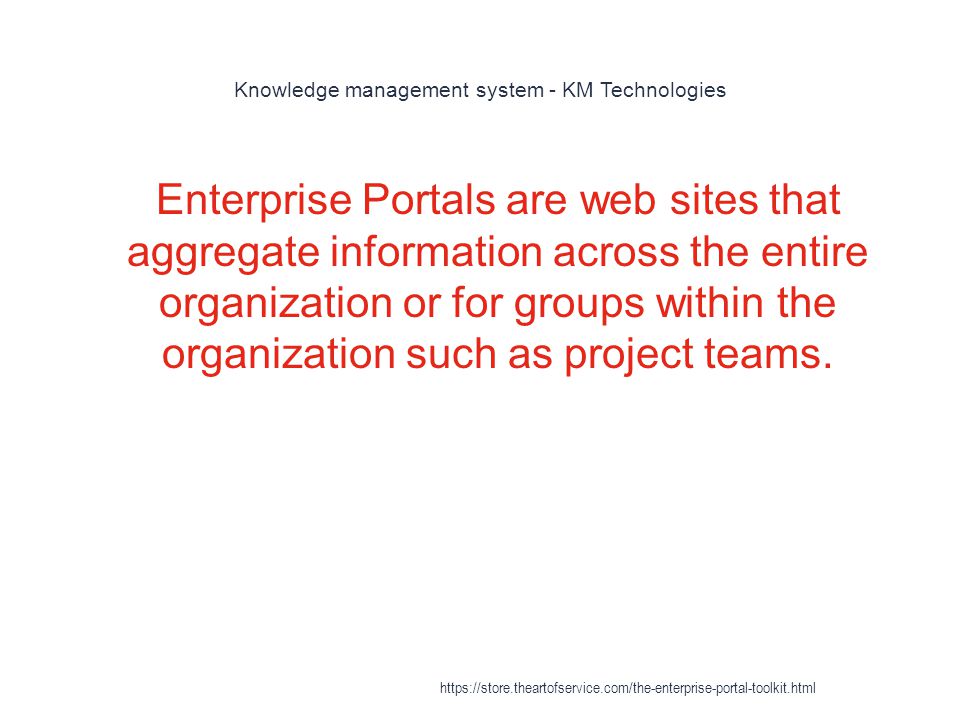 Knowledge management system - KM Technologies

Enterprise Portals are web sites that aggregate information across the entire organization or for groups within the organization such as project teams.

https://store.theartofservice.com/the-enterprise-portal-toolkit.html